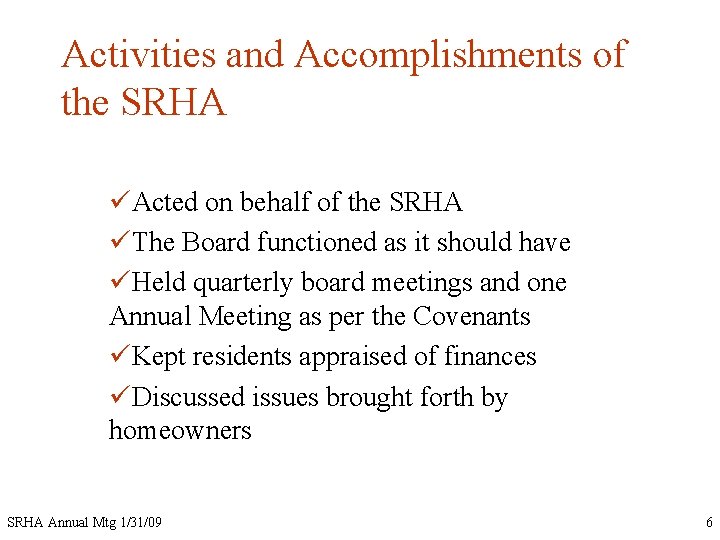 Activities and Accomplishments of the SRHA

✓Acted on behalf of the SRHA

✓The Board functioned as it should have

✓Held quarterly board meetings and one Annual Meeting as per the Covenants

✓Kept residents appraised of finances

✓Discussed issues brought forth by homeowners

SRHA Annual Mtg 1/31/09

6